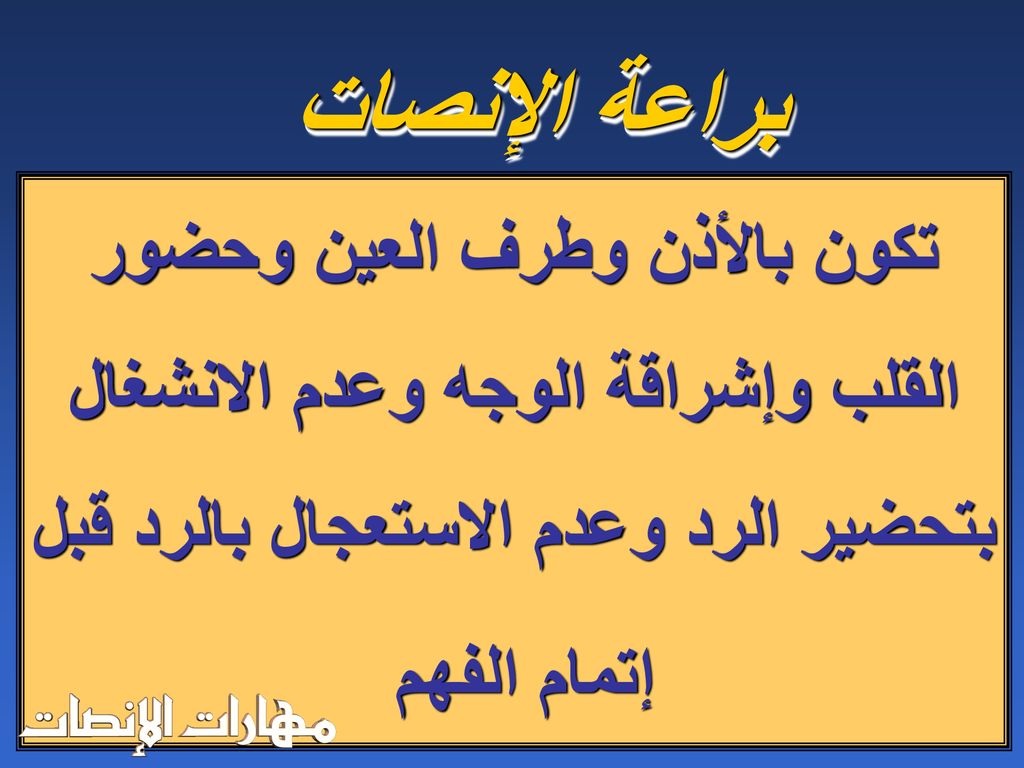 براعة الإنصات

تكون بالأذن وطرف العين وحضور القلب وإشراقة الوجه وعدم الانشغال بتحضير الرد وعدم الاستعجال بالرد قبل إتمام الفهم

مهارات الإنصات